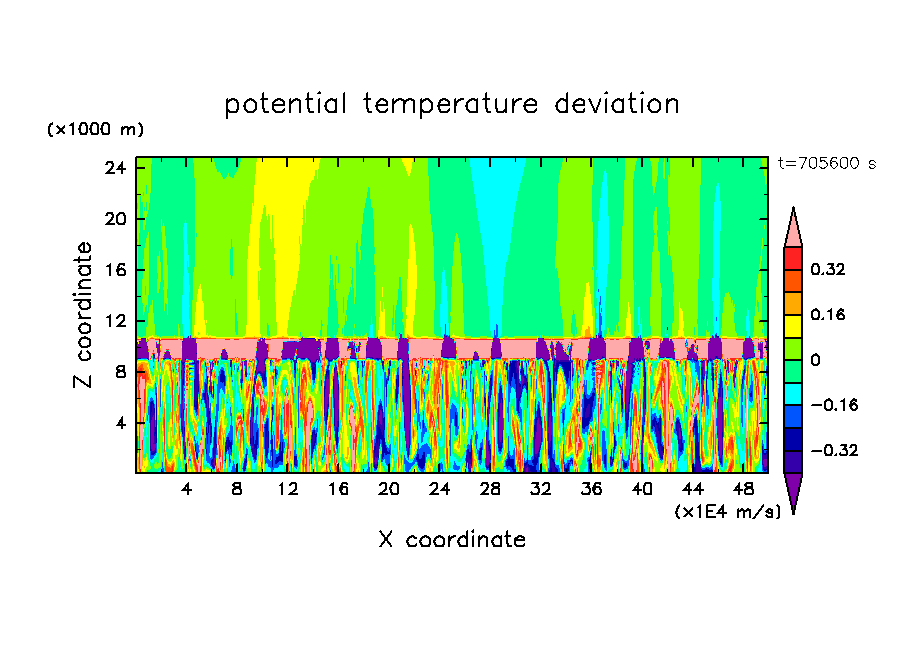 potential temperature deviation

(×1000 m)

t=705600 s

24
20
16
12
8
4

Z coordinate

4 8 12 16 20 24 28 32 36 40 44 48

(×1E4 m/s)

X coordinate

0.32
0.16
0
−0.16
−0.32